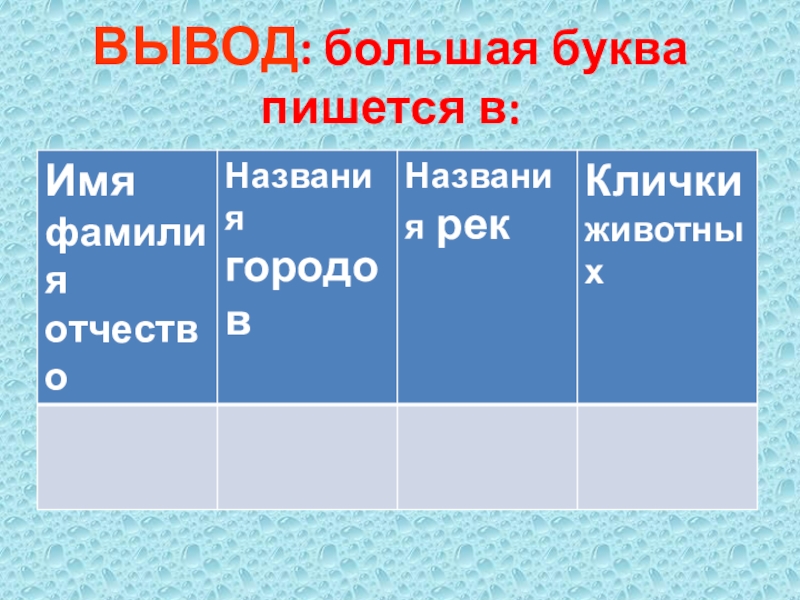 ВЫВОД: большая буква пишется в:

| Имя фамилия отчество | Названия городов | Названия рек | Клички животных |
|---|---|---|---|
| | | | |